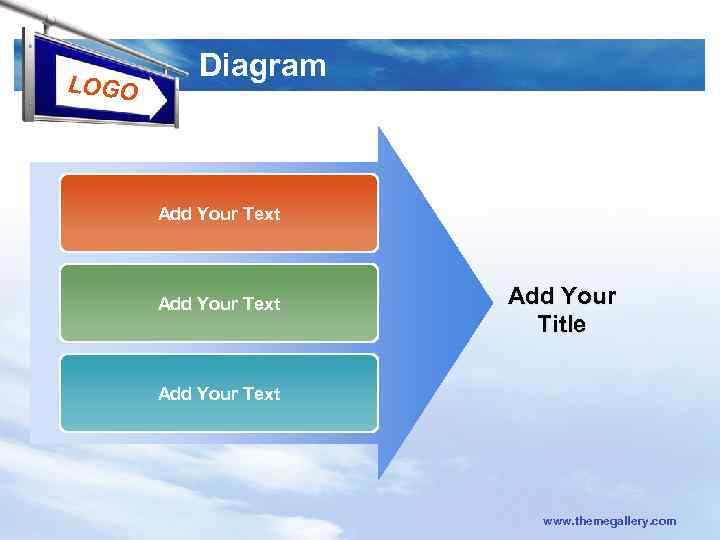 LOGO

Diagram

Add Your Text

Add Your Text

Add Your Text

Add Your Title

www.themegallery.com